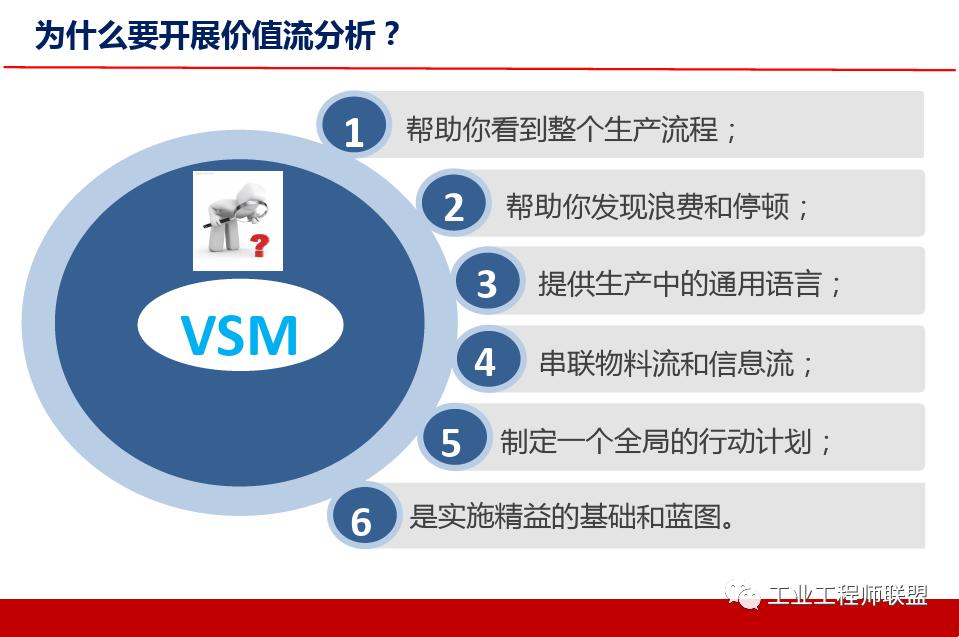 为什么要开展价值流分析？

VSM

1 帮助你看到整个生产流程；

2 帮助你发现浪费和停顿；

3 提供生产中的通用语言；

4 串联物料流和信息流；

5 制定一个全局的行动计划；

6 是实施精益的基础和蓝图。

工业工程师联盟